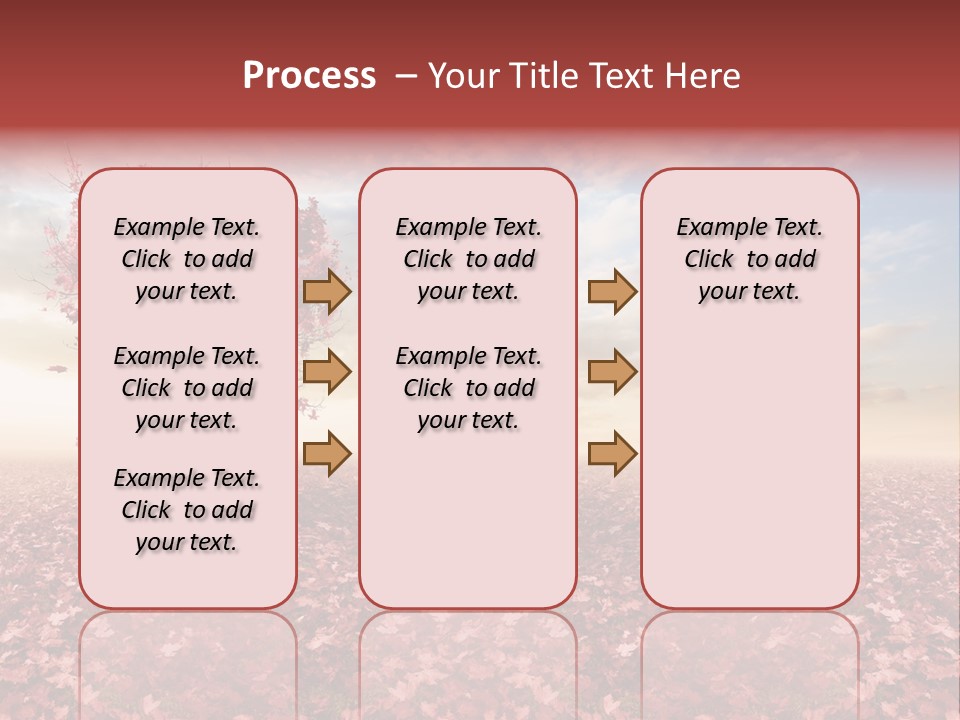 Process – Your Title Text Here

Example Text. Click to add your text.

Example Text. Click to add your text.

Example Text. Click to add your text.

Example Text. Click to add your text.

Example Text. Click to add your text.

Example Text. Click to add your text.